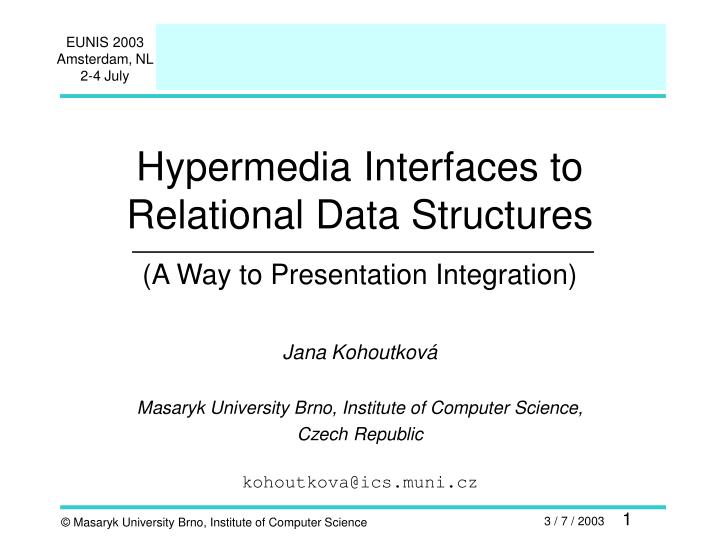 EUNIS 2003
Amsterdam, NL
2-4 July

Hypermedia Interfaces to Relational Data Structures

(A Way to Presentation Integration)

Jana Kohoutková

Masaryk University Brno, Institute of Computer Science, Czech Republic

kohoutkova@ics.muni.cz

© Masaryk University Brno, Institute of Computer Science

3 / 7 / 2003

1